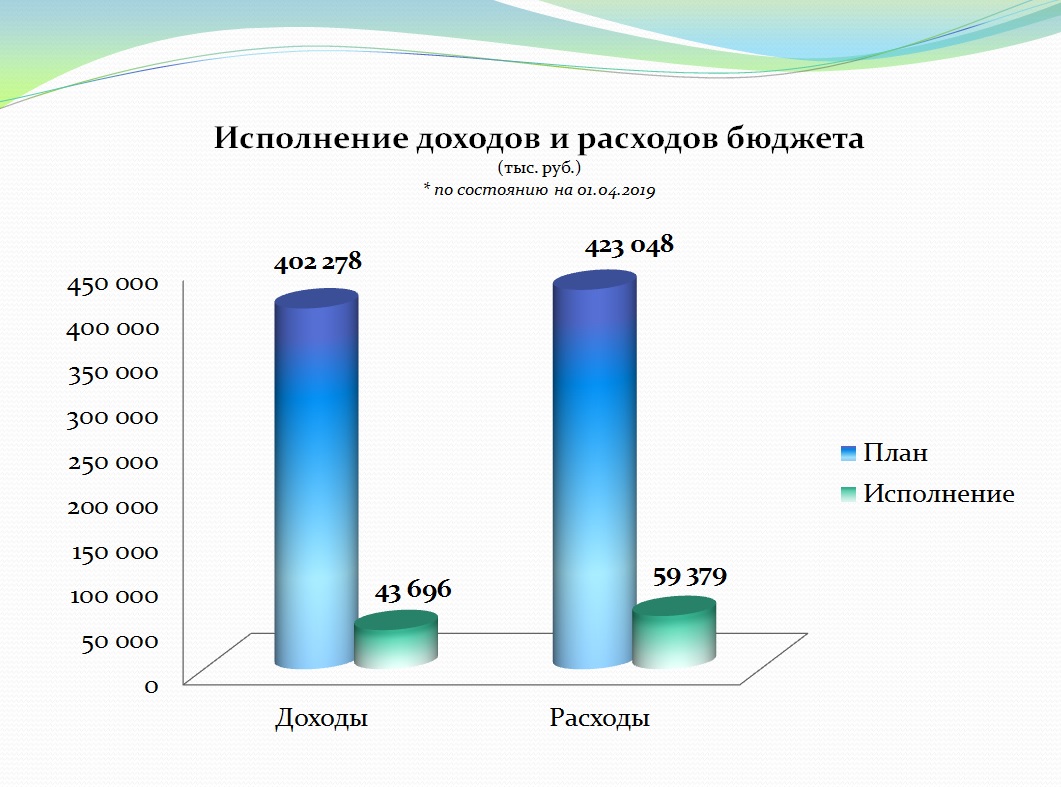 Исполнение доходов и расходов бюджета
(тыс. руб.)
* по состоянию на 01.04.2019

450 000
400 000
350 000
300 000
250 000
200 000
150 000
100 000
50 000
0

402 278
43 696
423 048
59 379

Доходы
Расходы

План
Исполнение